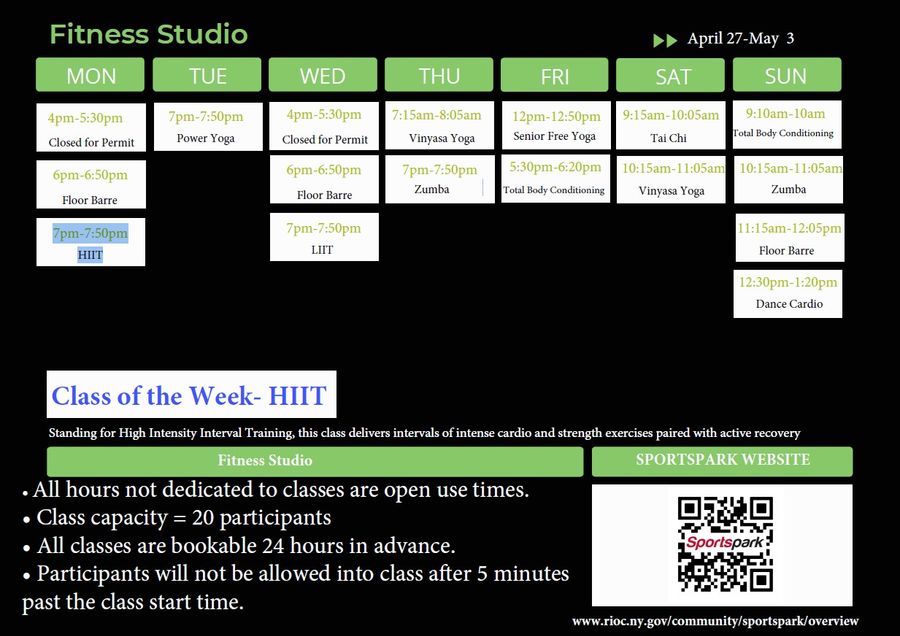 Fitness Studio

April 27-May 3

| MON | TUE | WED | THU | FRI | SAT | SUN |
|---|---|---|---|---|---|---|
| 4pm-5:30pm Closed for Permit | 7pm-7:50pm Power Yoga | 4pm-5:30pm Closed for Permit | 7:15am-8:05am Vinyasa Yoga | 12pm-12:50pm Senior Free Yoga | 9:15am-10:05am Tai Chi | 9:10am-10am Total Body Conditioning |
| 6pm-6:50pm Floor Barre | | 6pm-6:50pm Floor Barre | 7pm-7:50pm Zumba | 5:30pm-6:20pm Total Body Conditioning | 10:15am-11:05am Vinyasa Yoga | 10:15am-11:05am Zumba |
| 7pm-7:50pm HIIT | | 7pm-7:50pm LIIT | | | | 11:15am-12:05pm Floor Barre |
| | | | | | | 12:30pm-1:20pm Dance Cardio |

Class of the Week- HIIT

Standing for High Intensity Interval Training, this class delivers intervals of intense cardio and strength exercises paired with active recovery

Fitness Studio

• All hours not dedicated to classes are open use times.
• Class capacity = 20 participants
• All classes are bookable 24 hours in advance.
• Participants will not be allowed into class after 5 minutes past the class start time.

SPORTSPARK WEBSITE

Sportspark

www.rioc.ny.gov/community/sportspark/overview